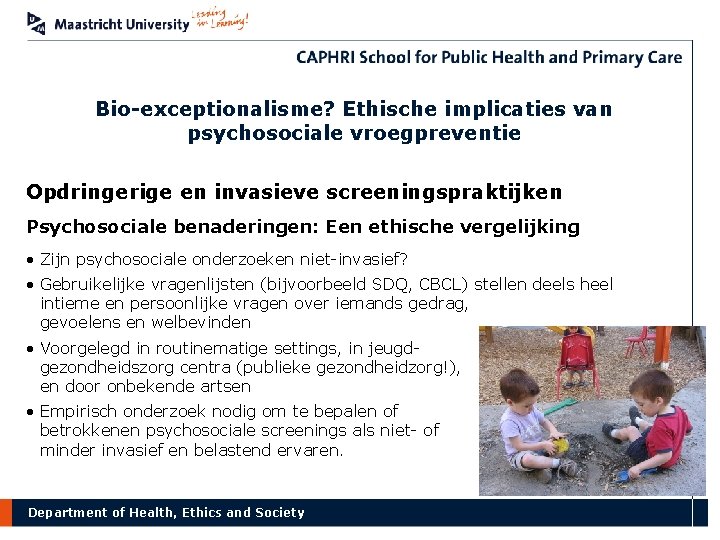 Maastricht University Leading in Learning!

CAPHRI School for Public Health and Primary Care

Bio-exceptionalisme? Ethische implicaties van psychosociale vroegpreventie

Opdringerige en invasieve screeningspraktijken

Psychosociale benaderingen: Een ethische vergelijking

• Zijn psychosociale onderzoeken niet-invasief?
• Gebruikelijke vragenlijsten (bijvoorbeeld SDQ, CBCL) stellen deels heel intieme en persoonlijke vragen over iemands gedrag, gevoelens en welbevinden
• Voorgelegd in routinematige settings, in jeugdgezondheidszorg centra (publieke gezondheidzorg!), en door onbekende artsen
• Empirisch onderzoek nodig om te bepalen of betrokkenen psychosociale screenings als niet- of minder invasief en belastend ervaren.

Department of Health, Ethics and Society